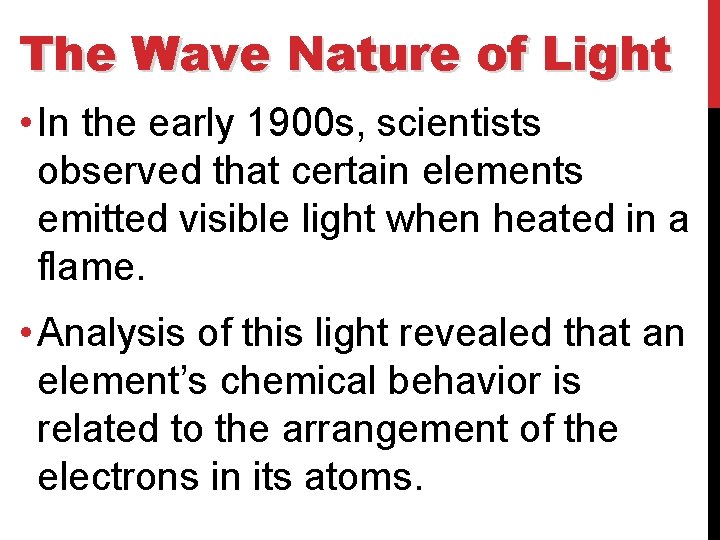 The Wave Nature of Light

• In the early 1900s, scientists observed that certain elements emitted visible light when heated in a flame.

• Analysis of this light revealed that an element’s chemical behavior is related to the arrangement of the electrons in its atoms.